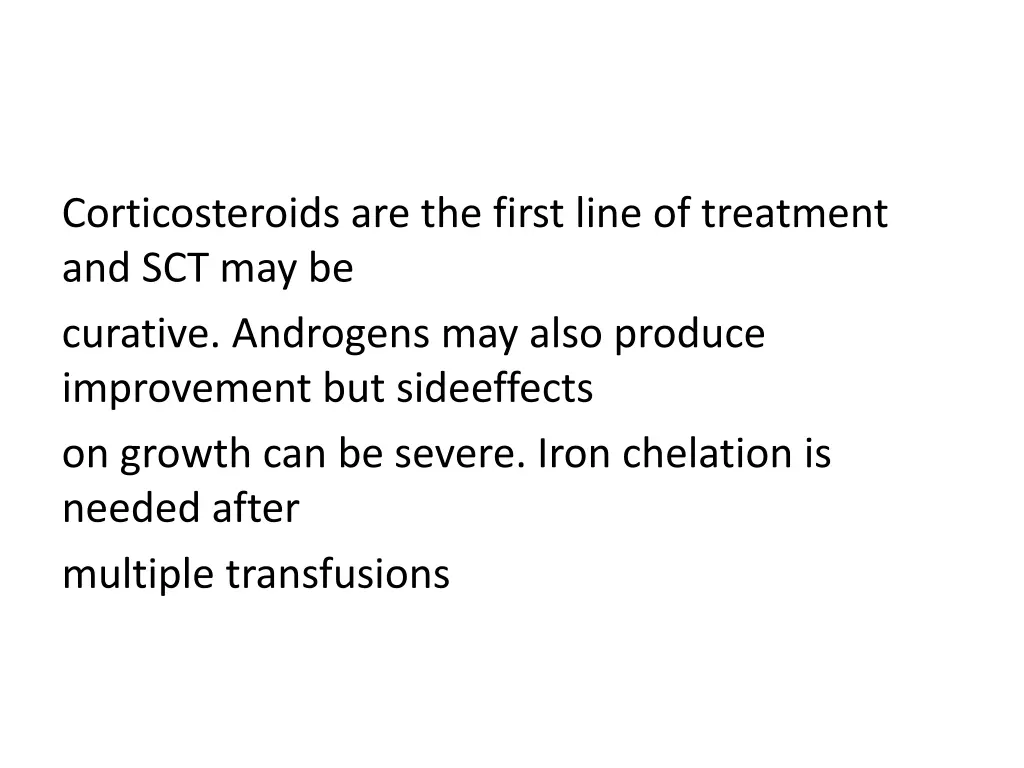 Corticosteroids are the first line of treatment and SCT may be

curative. Androgens may also produce improvement but sideeffects

on growth can be severe. Iron chelation is needed after

multiple transfusions